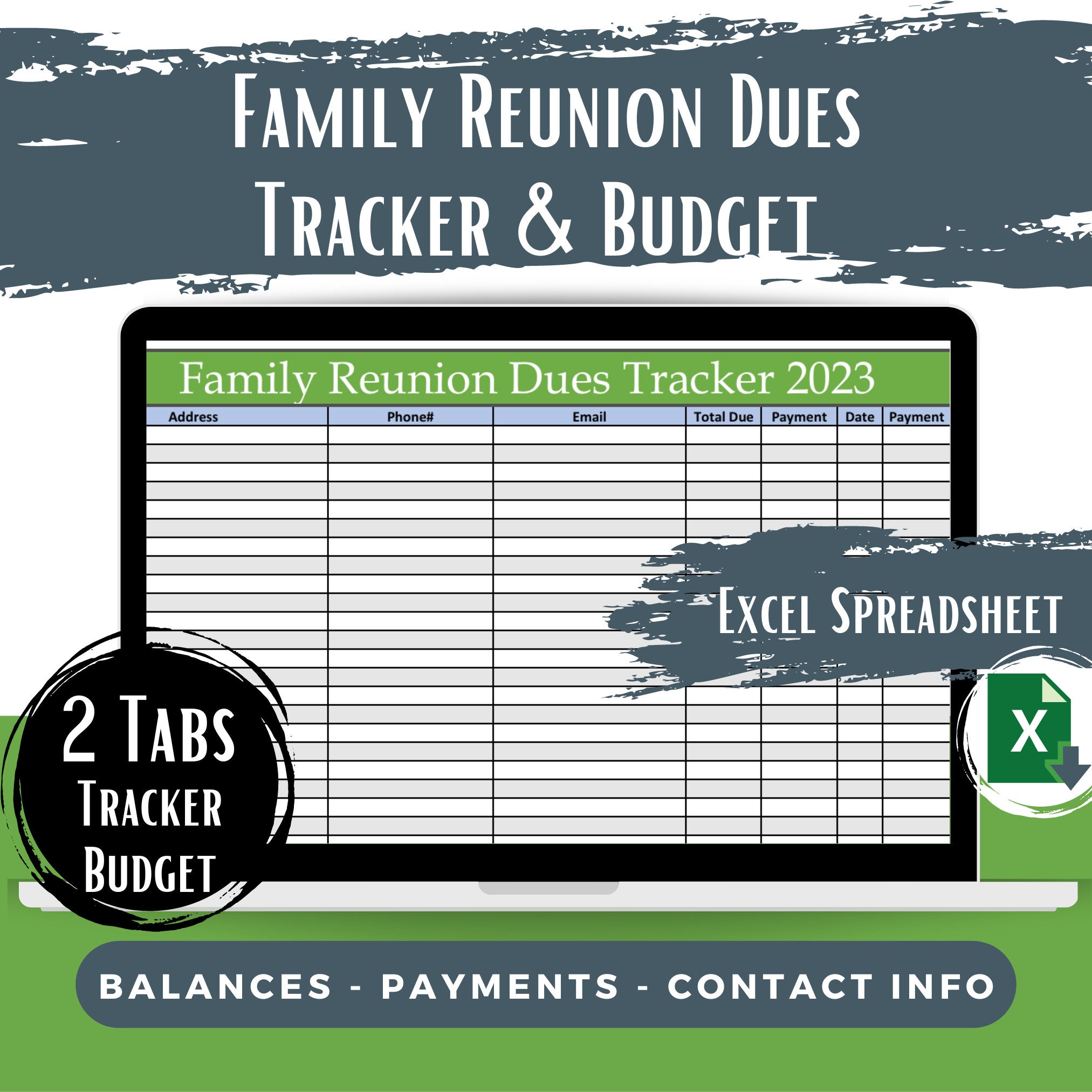 Family Reunion Dues Tracker & Budget

Family Reunion Dues Tracker 2023

| Address | Phone# | Email | Total Due | Payment | Date | Payment |
|---|---|---|---|---|---|---|

Excel Spreadsheet

X

2 Tabs
Tracker
Budget

BALANCES - PAYMENTS - CONTACT INFO